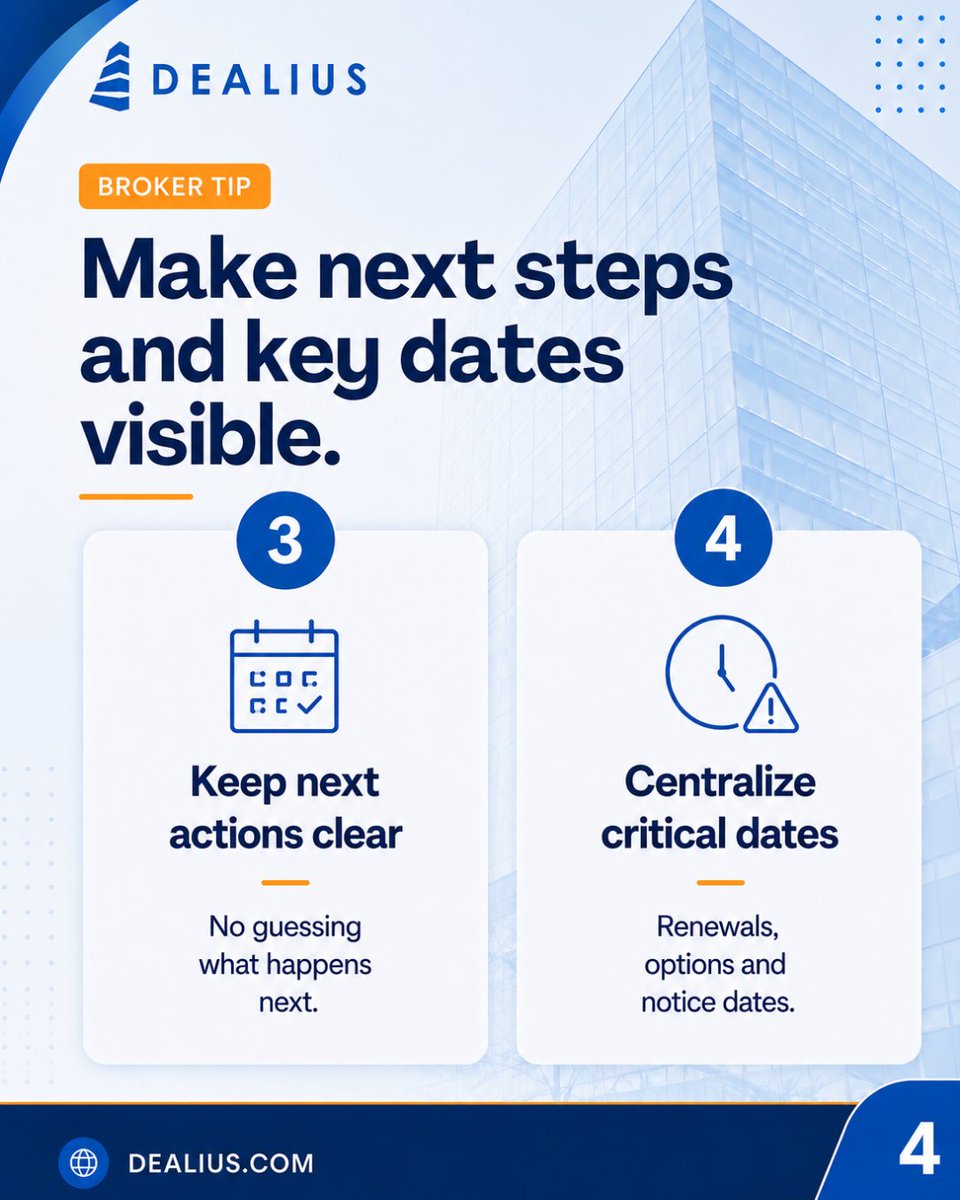 DEALIUS

BROKER TIP

Make next steps and key dates visible.

3

Keep next actions clear

No guessing what happens next.

4

Centralize critical dates

Renewals, options and notice dates.

DEALIUS.COM

4